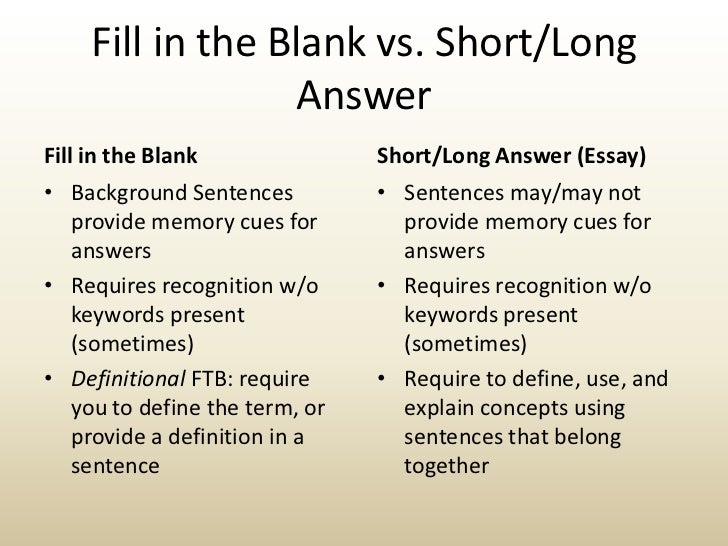 Fill in the Blank vs. Short/Long Answer

Fill in the Blank

• Background Sentences provide memory cues for answers
• Requires recognition w/o keywords present (sometimes)
• Definitional FTB: require you to define the term, or provide a definition in a sentence

Short/Long Answer (Essay)

• Sentences may/may not provide memory cues for answers
• Requires recognition w/o keywords present (sometimes)
• Require to define, use, and explain concepts using sentences that belong together